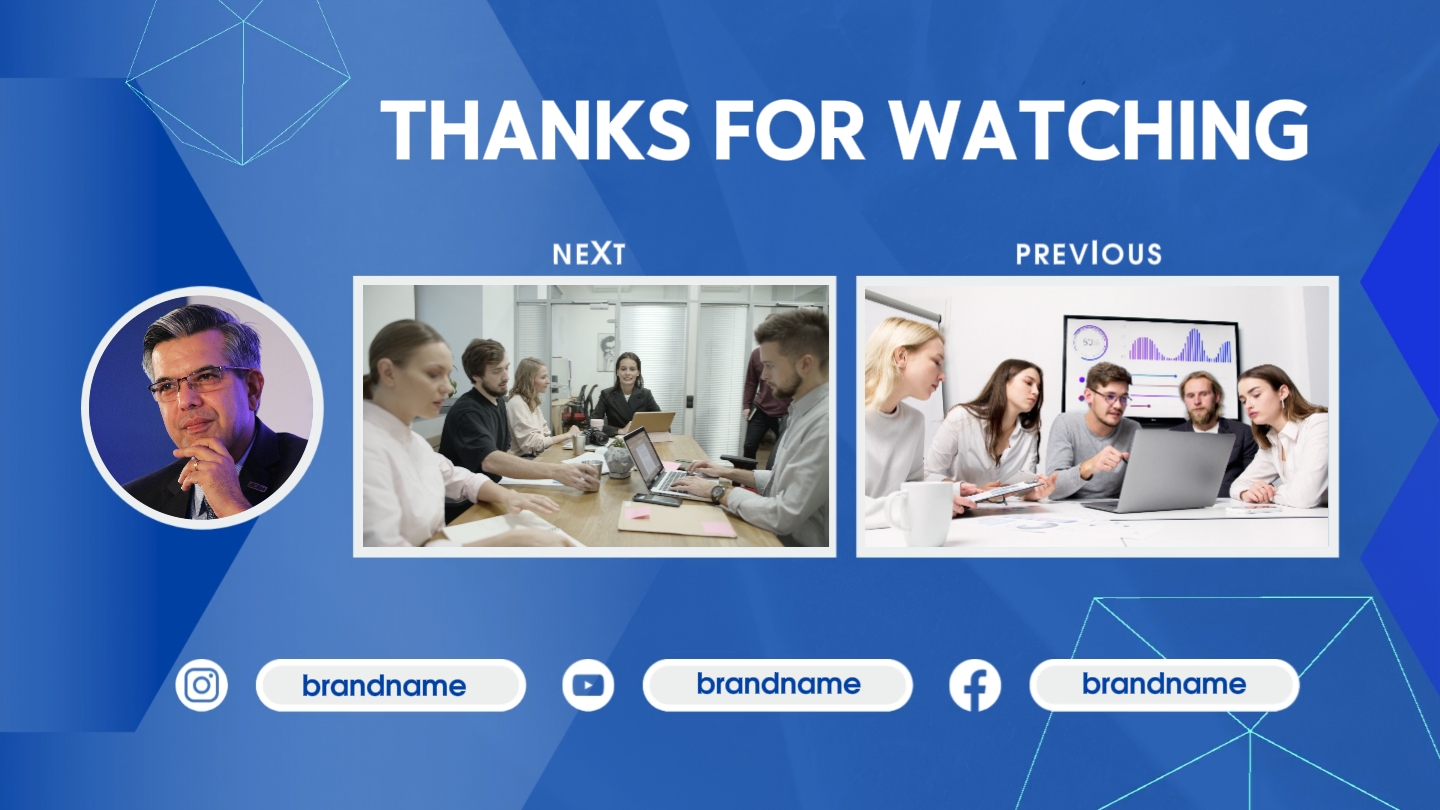 THANKS FOR WATCHING

NEXT

PREVIOUS

50%

brandname

brandname

brandname